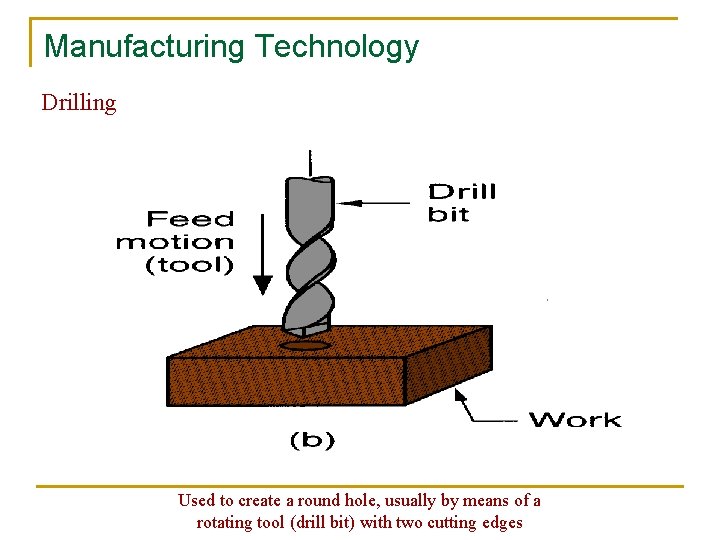 Manufacturing Technology

Drilling

Feed motion (tool)

Drill bit

Work

(b)

Used to create a round hole, usually by means of a rotating tool (drill bit) with two cutting edges